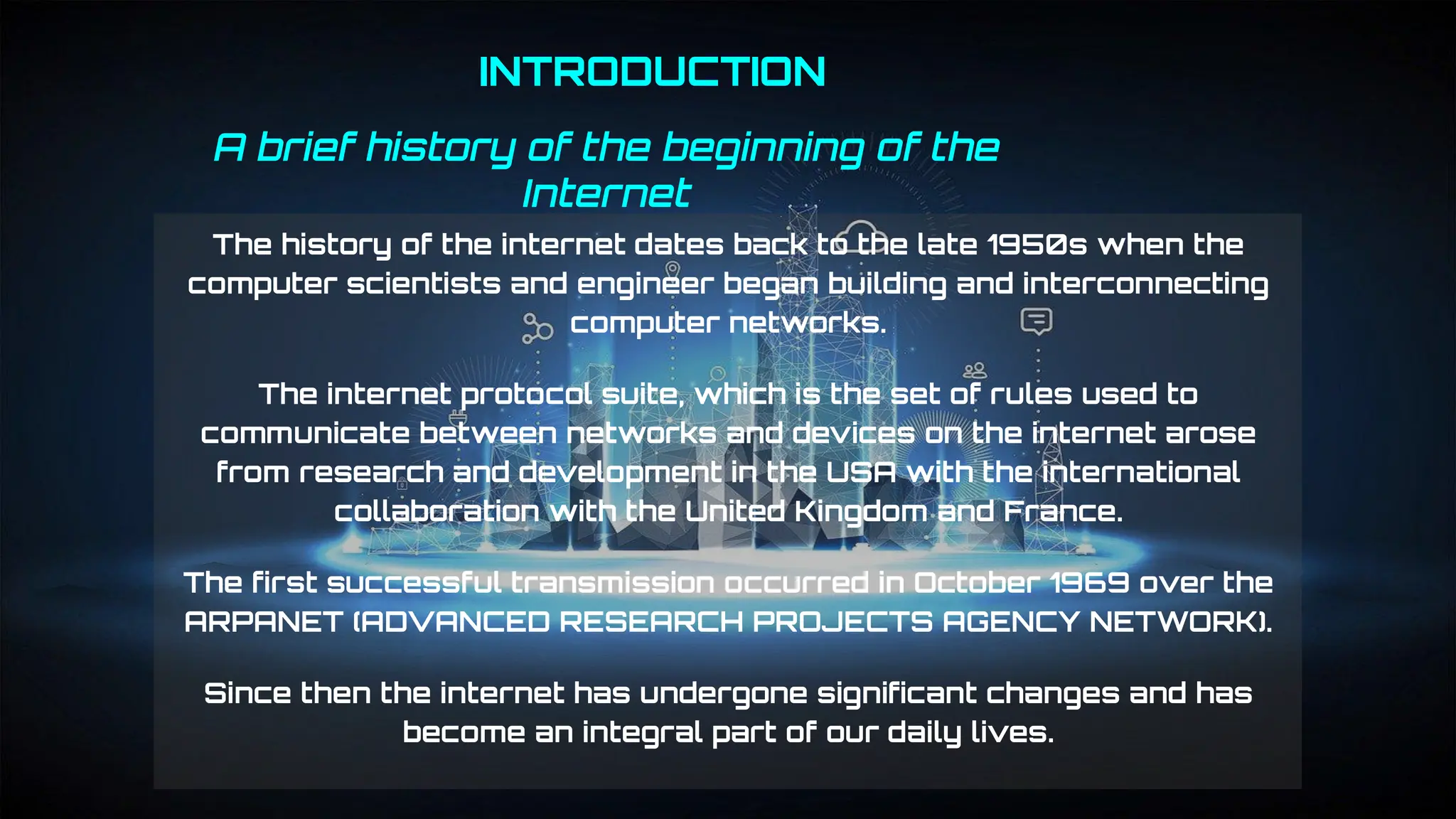 INTRODUCTION

A brief history of the beginning of the Internet

The history of the internet dates back to the late 1950s when the computer scientists and engineer began building and interconnecting computer networks.

The internet protocol suite, which is the set of rules used to communicate between networks and devices on the internet arose from research and development in the USA with the international collaboration with the United Kingdom and France.

The first successful transmission occurred in October 1969 over the ARPANET (ADVANCED RESEARCH PROJECTS AGENCY NETWORK).

Since then the internet has undergone significant changes and has become an integral part of our daily lives.